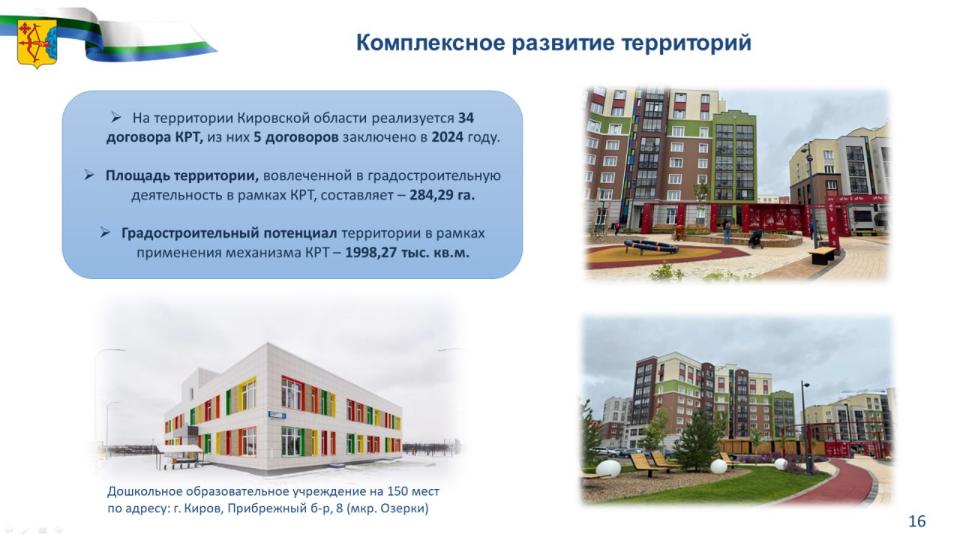 Комплексное развитие территорий

➢ На территории Кировской области реализуется 34 договора КРТ, из них 5 договоров заключено в 2024 году.

➢ Площадь территории, вовлеченной в градостроительную деятельность в рамках КРТ, составляет – 284,29 га.

➢ Градостроительный потенциал территории в рамках применения механизма КРТ – 1998,27 тыс. кв.м.

Дошкольное образовательное учреждение на 150 мест по адресу: г. Киров, Прибрежный б-р, 8 (мкр. Озерки)

16